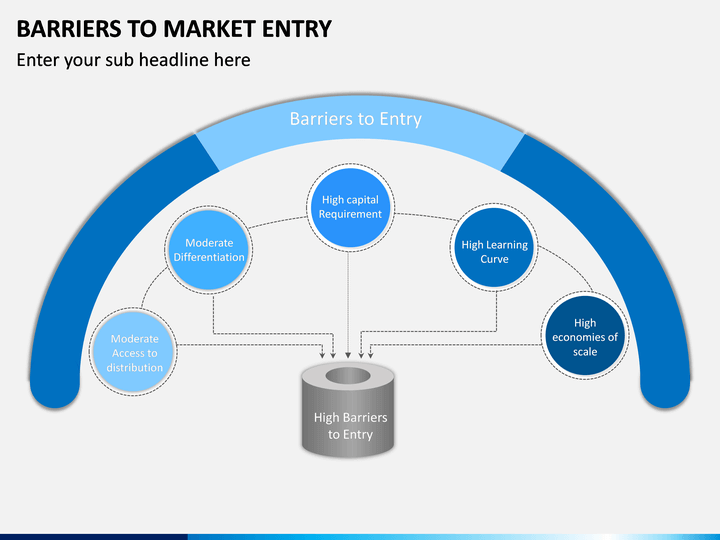 BARRIERS TO MARKET ENTRY

Enter your sub headline here

Barriers to Entry

Moderate Access to distribution

Moderate Differentiation

High capital Requirement

High Learning Curve

High economies of scale

High Barriers to Entry